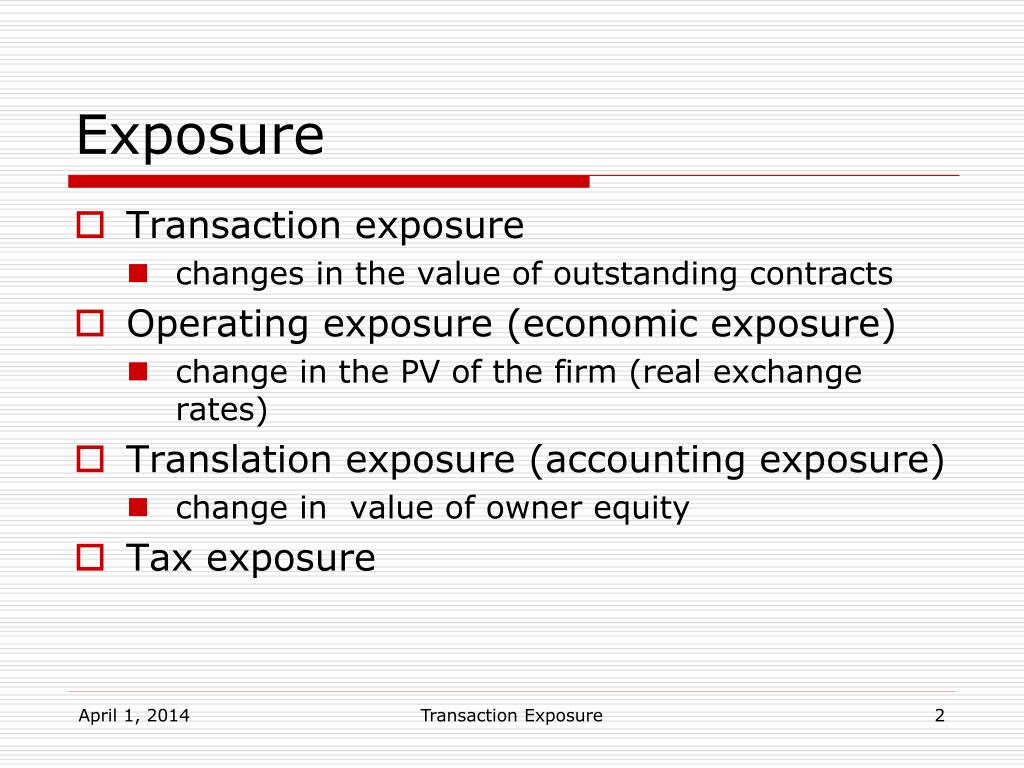 Exposure

Transaction exposure

changes in the value of outstanding contracts

Operating exposure (economic exposure)

change in the PV of the firm (real exchange rates)

Translation exposure (accounting exposure)

change in value of owner equity

Tax exposure

April 1, 2014 Transaction Exposure 2